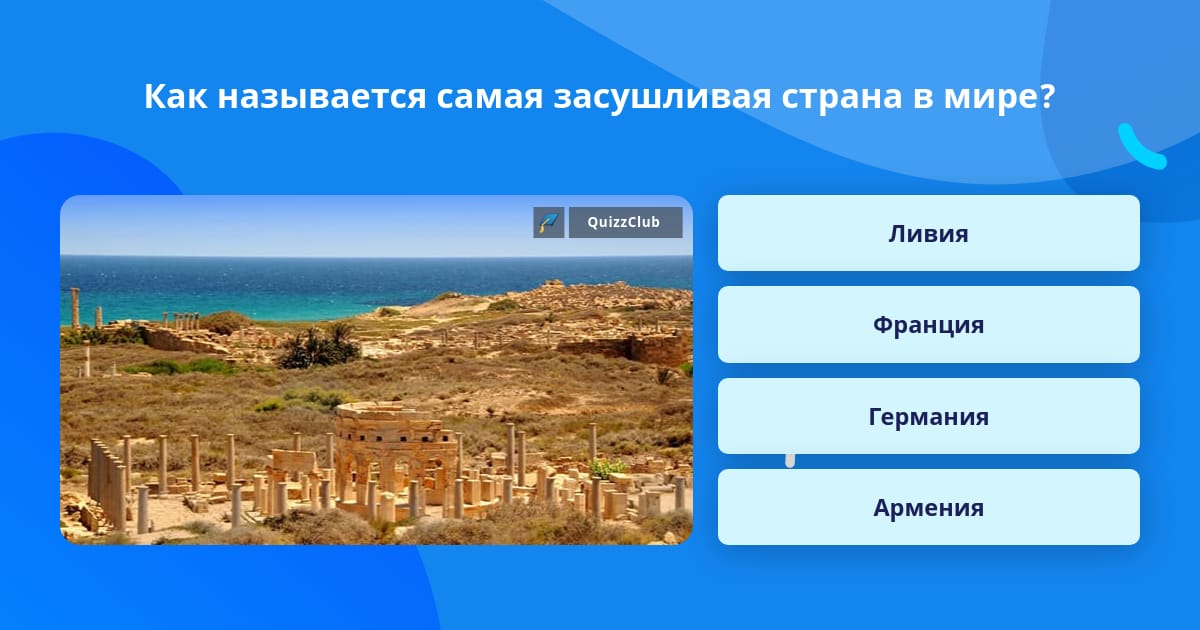 Как называется самая засушливая страна в мире?

QuizzClub

Ливия

Франция

Германия

Армения